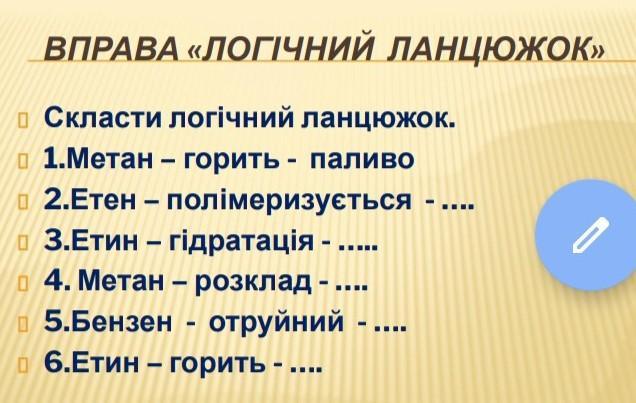 ВПРАВА «ЛОГІЧНИЙ ЛАНЦЮЖОК»

Скласти логічний ланцюжок.
1.Метан – горить - паливо
2.Етен – полімеризується - ....
3.Етин – гідратація - .....
4. Метан – розклад - ....
5.Бензен - отруйний - ....
6.Етин – горить - ....